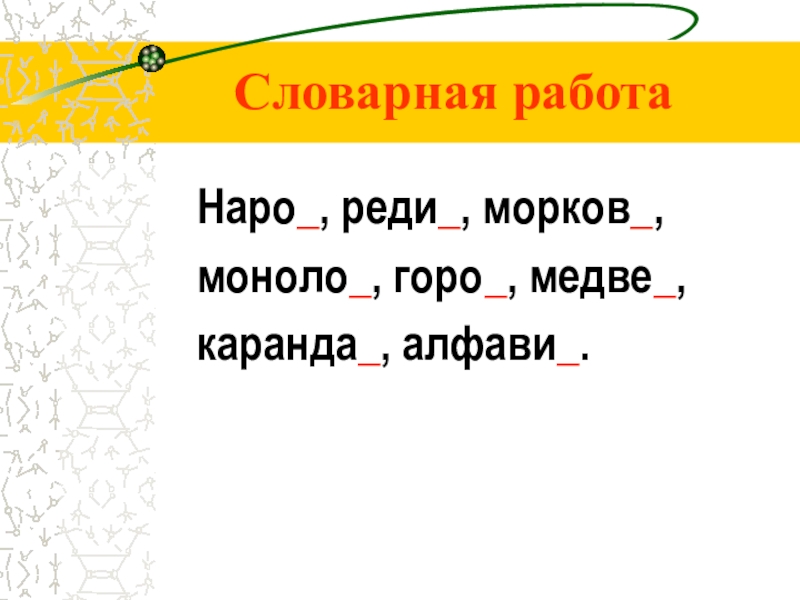 Словарная работа

Наро_, реди_, морков_, моноло_, горо_, медве_, каранда_, алфави_.